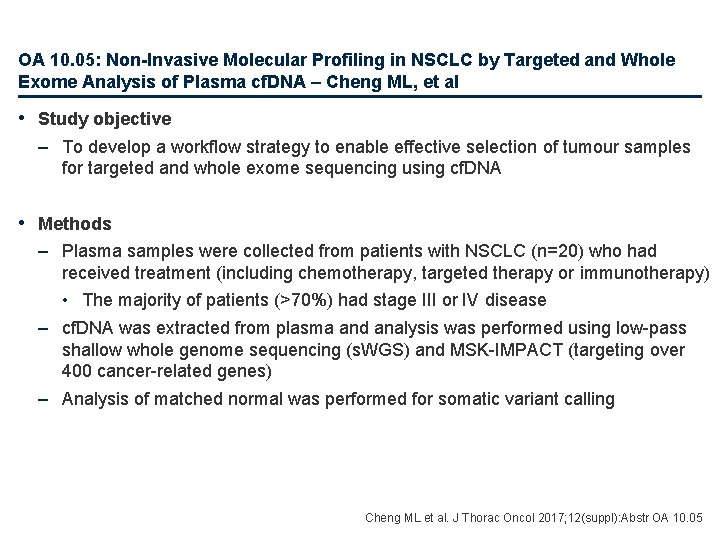 OA 10.05: Non-Invasive Molecular Profiling in NSCLC by Targeted and Whole Exome Analysis of Plasma cfDNA – Cheng ML, et al

• Study objective
– To develop a workflow strategy to enable effective selection of tumour samples for targeted and whole exome sequencing using cfDNA

• Methods
– Plasma samples were collected from patients with NSCLC (n=20) who had received treatment (including chemotherapy, targeted therapy or immunotherapy)
• The majority of patients (>70%) had stage III or IV disease
– cfDNA was extracted from plasma and analysis was performed using low-pass shallow whole genome sequencing (sWGS) and MSK-IMPACT (targeting over 400 cancer-related genes)
– Analysis of matched normal was performed for somatic variant calling

Cheng ML et al. J Thorac Oncol 2017;12(suppl):Abstr OA 10.05